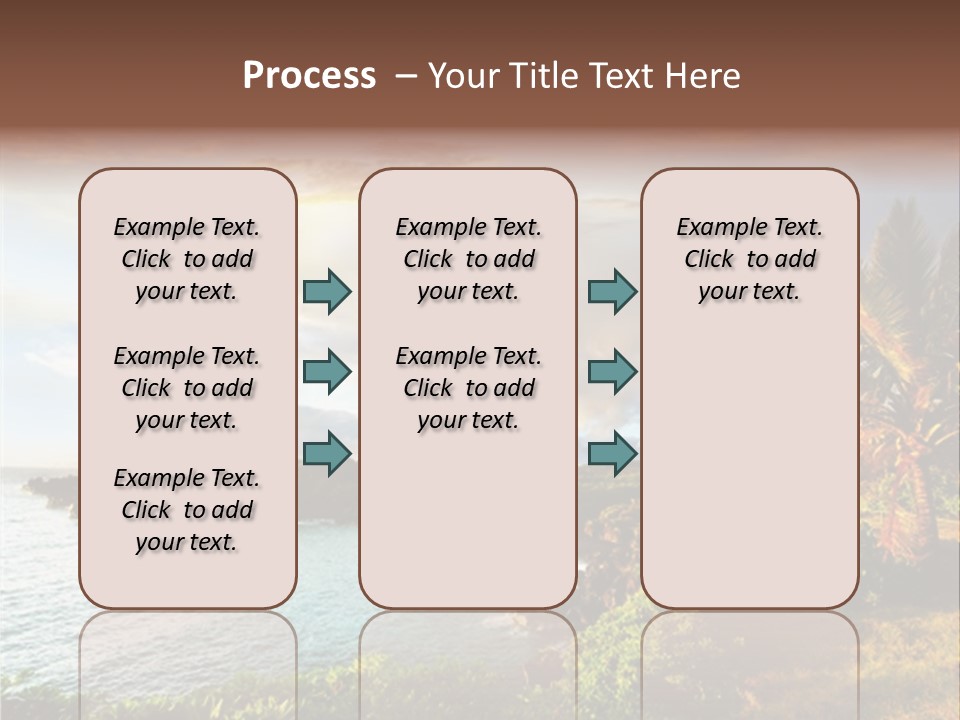 Process – Your Title Text Here

Example Text. Click to add your text.

Example Text. Click to add your text.

Example Text. Click to add your text.

Example Text. Click to add your text.

Example Text. Click to add your text.

Example Text. Click to add your text.